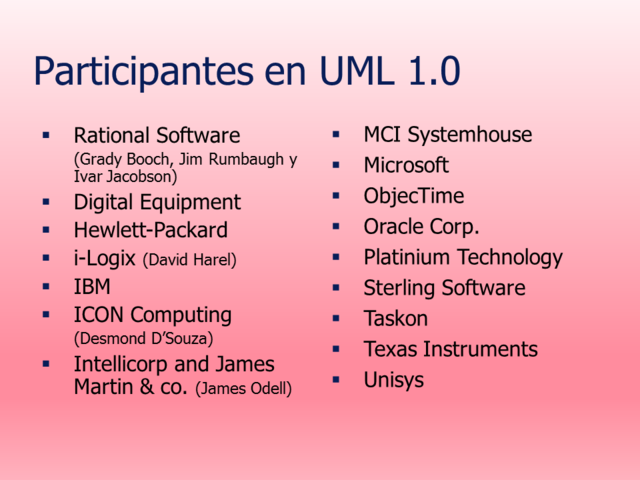 Participantes en UML 1.0

- Rational Software (Grady Booch, Jim Rumbaugh y Ivar Jacobson)
- Digital Equipment
- Hewlett-Packard
- i-Logix (David Harel)
- IBM
- ICON Computing (Desmond D'Souza)
- Intellicorp and James Martin & co. (James Odell)

- MCI Systemhouse
- Microsoft
- ObjecTime
- Oracle Corp.
- Platinium Technology
- Sterling Software
- Taskon
- Texas Instruments
- Unisys